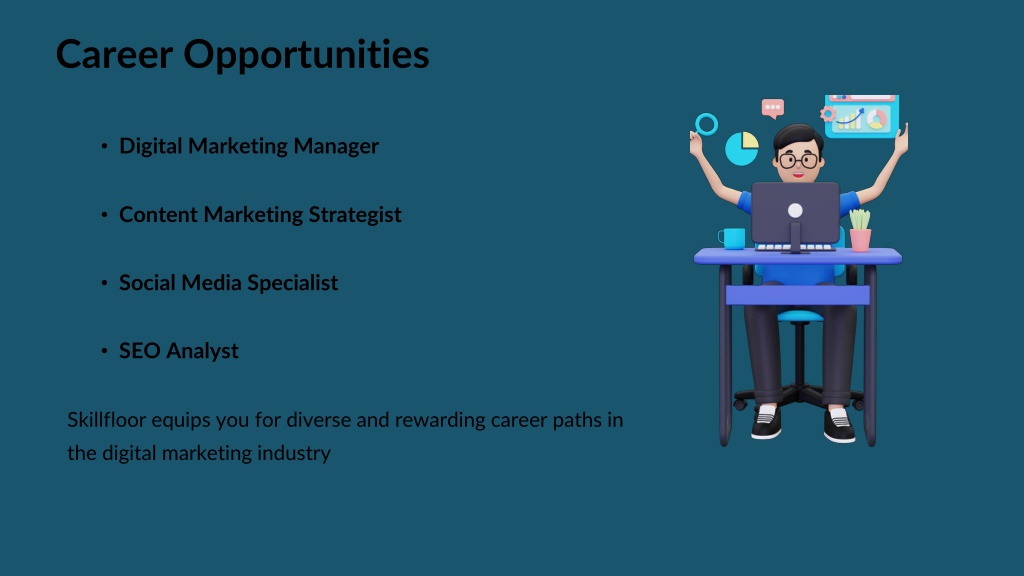 Career Opportunities

• Digital Marketing Manager

• Content Marketing Strategist

• Social Media Specialist

• SEO Analyst

Skillfloor equips you for diverse and rewarding career paths in the digital marketing industry